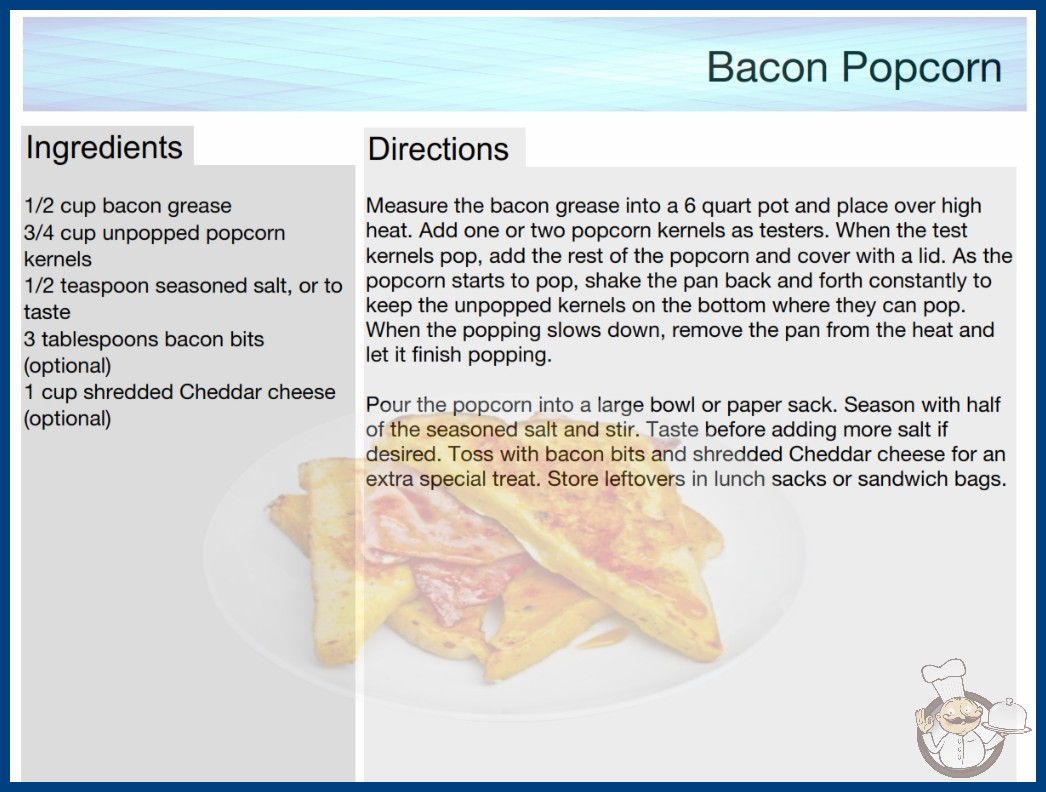 Bacon Popcorn

Ingredients

1/2 cup bacon grease
3/4 cup unpopped popcorn kernels
1/2 teaspoon seasoned salt, or to taste
3 tablespoons bacon bits (optional)
1 cup shredded Cheddar cheese (optional)

Directions

Measure the bacon grease into a 6 quart pot and place over high heat. Add one or two popcorn kernels as testers. When the test kernels pop, add the rest of the popcorn and cover with a lid. As the popcorn starts to pop, shake the pan back and forth constantly to keep the unpopped kernels on the bottom where they can pop. When the popping slows down, remove the pan from the heat and let it finish popping.

Pour the popcorn into a large bowl or paper sack. Season with half of the seasoned salt and stir. Taste before adding more salt if desired. Toss with bacon bits and shredded Cheddar cheese for an extra special treat. Store leftovers in lunch sacks or sandwich bags.